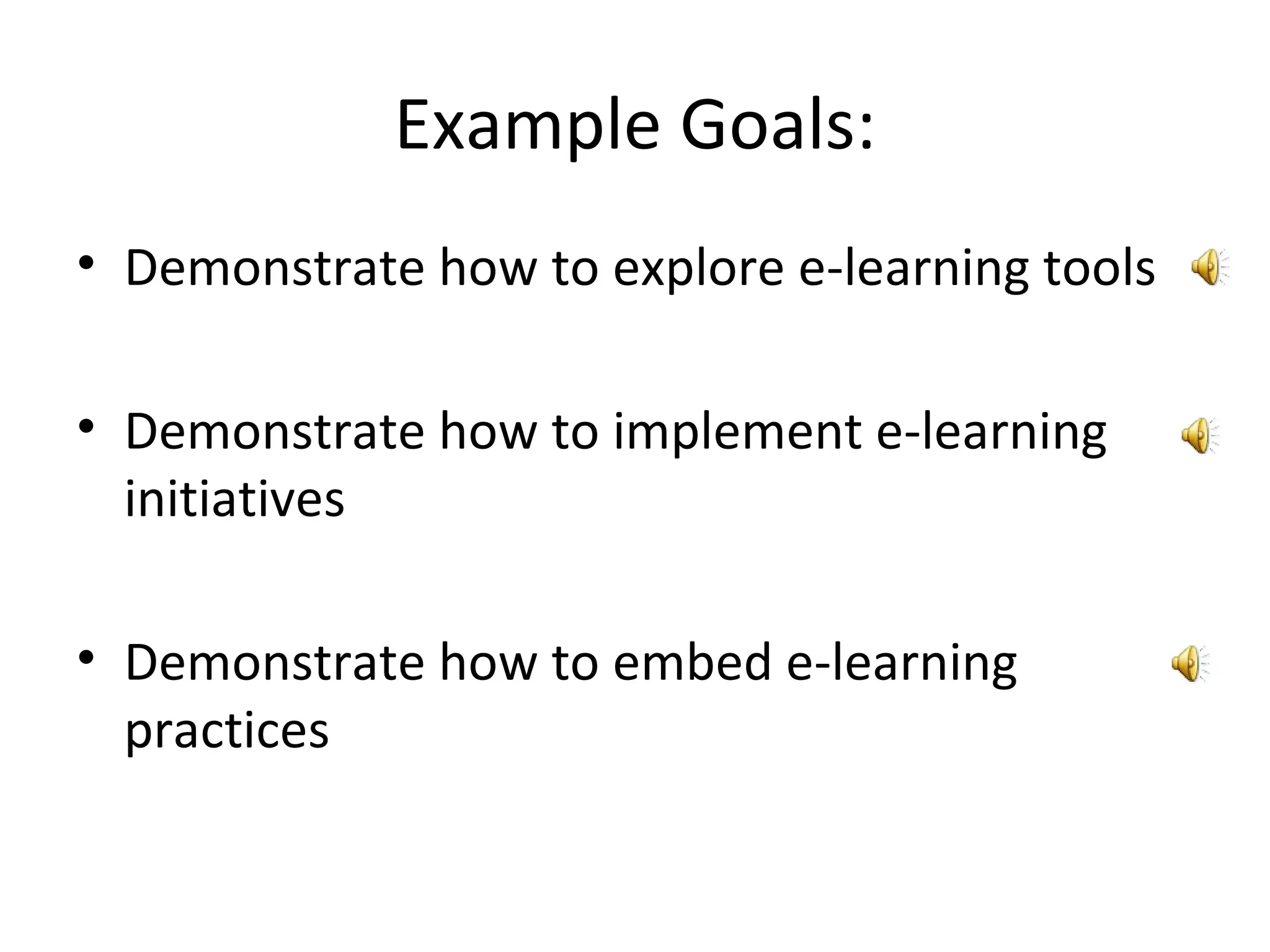 Example Goals:

• Demonstrate how to explore e-learning tools

• Demonstrate how to implement e-learning initiatives

• Demonstrate how to embed e-learning practices